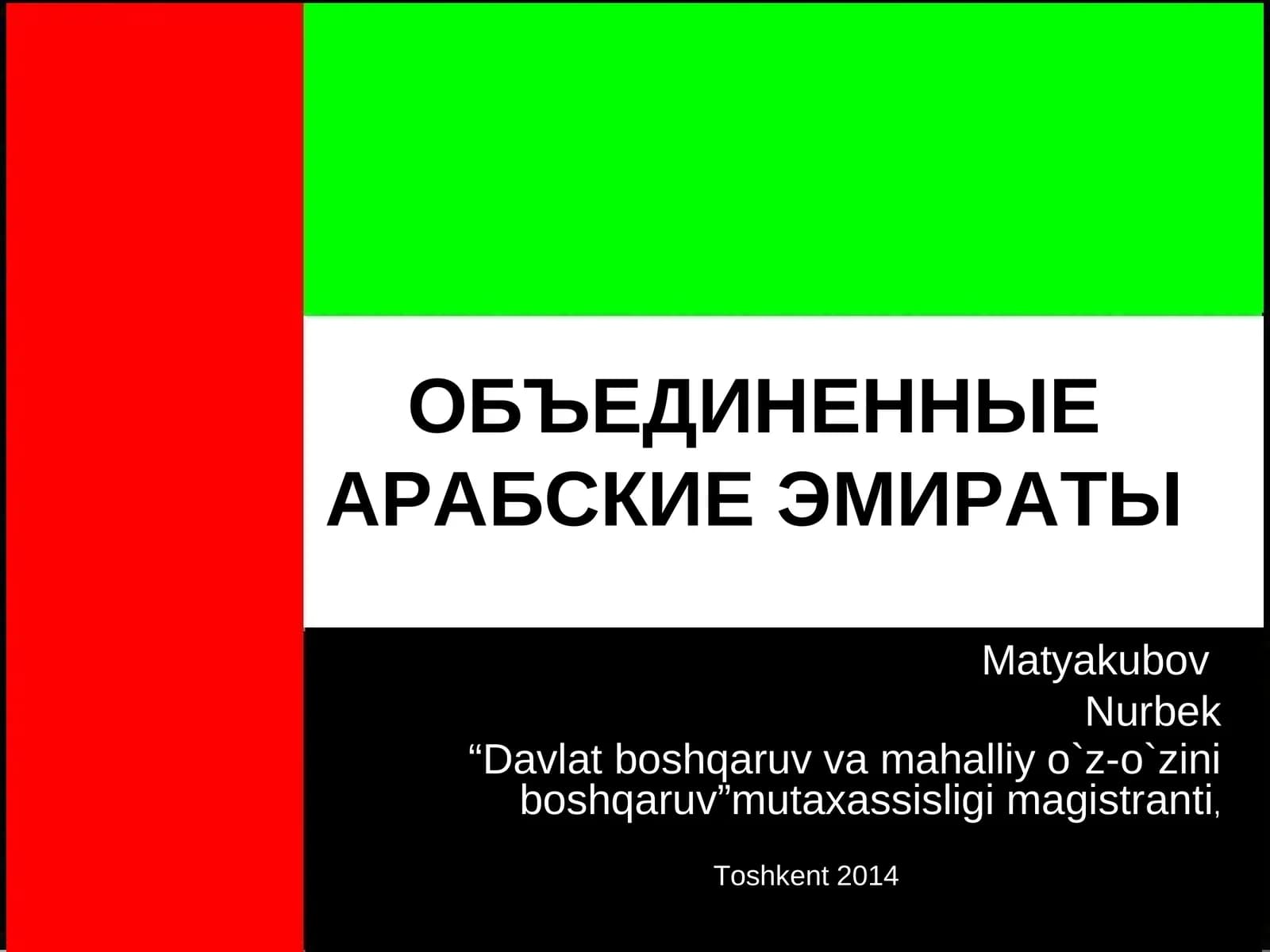 ОБЪЕДИНЕННЫЕ АРАБСКИЕ ЭМИРАТЫ

Matyakubov
Nurbek
“Davlat boshqaruv va mahalliy o`z-o`zini boshqaruv”mutaxassisligi magistranti,

Toshkent 2014